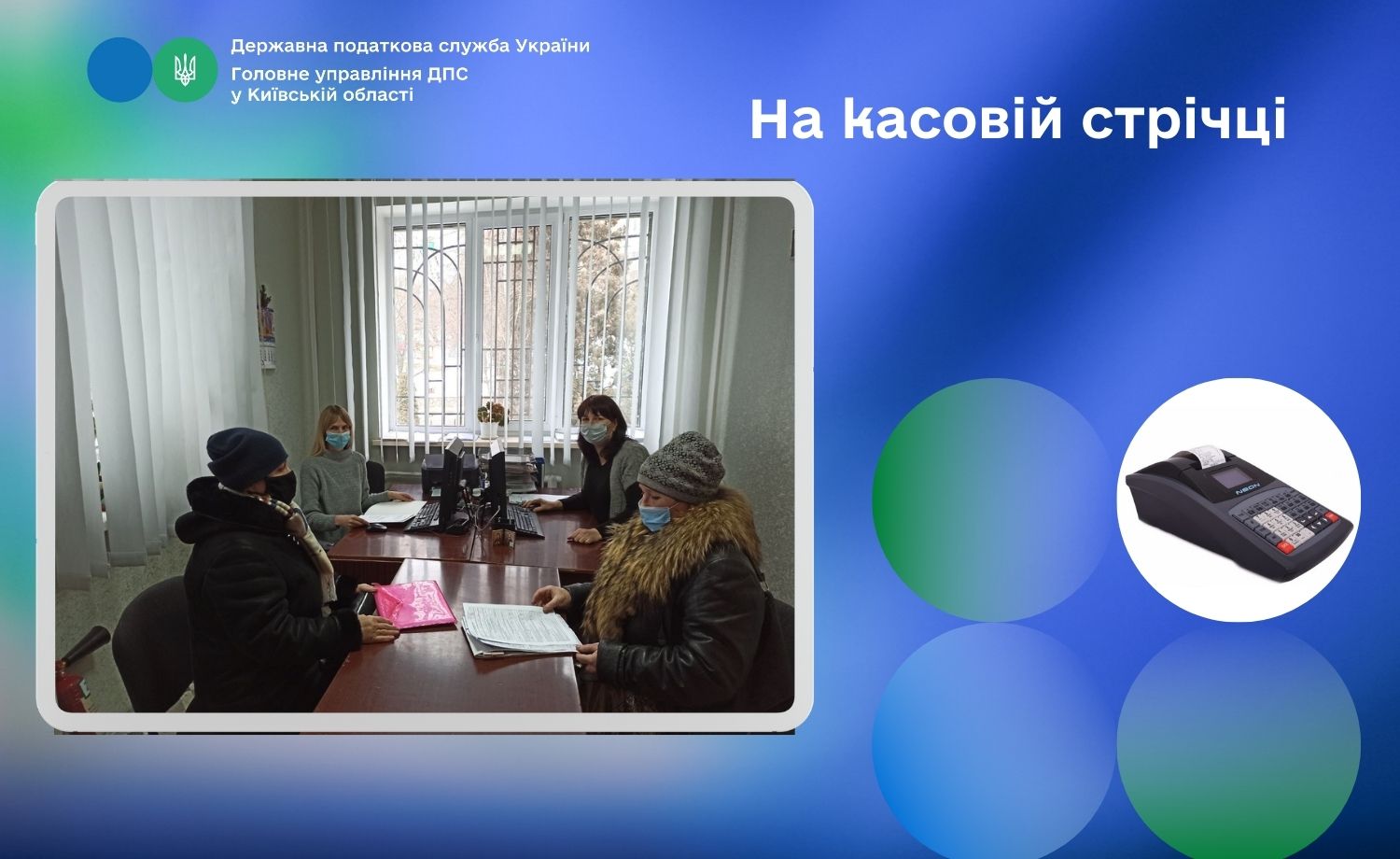 Державна податкова служба України
Головне управління ДПС
у Київській області

На касовій стрічці

NEON